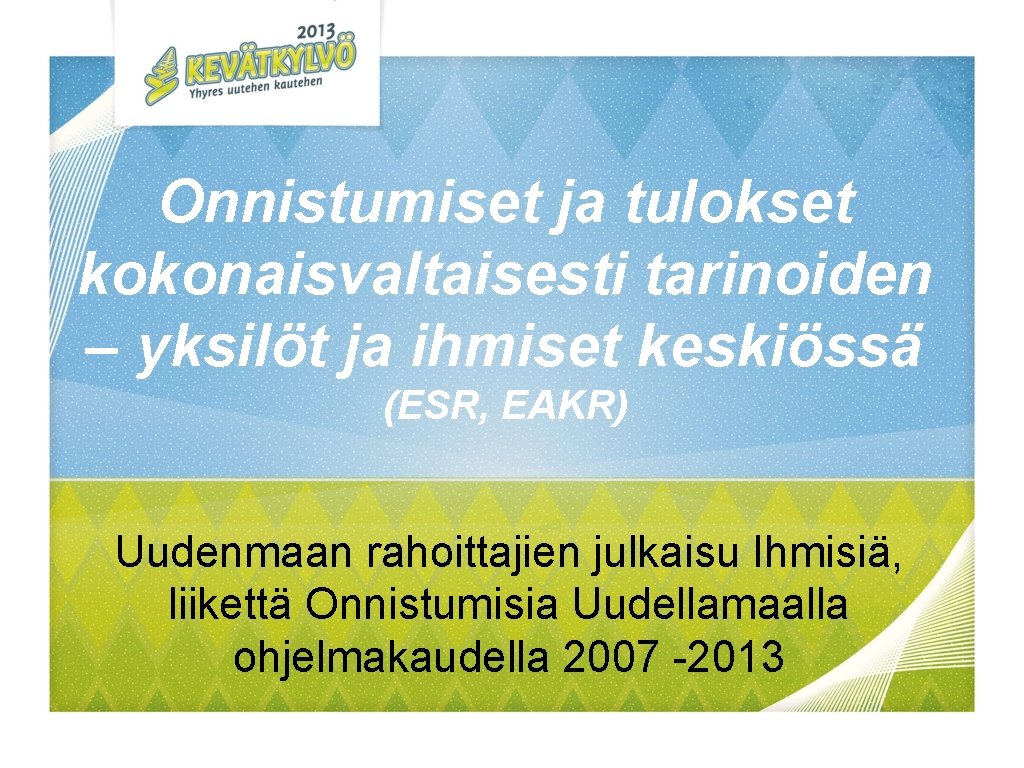 2013
KEVÄTKYLVÖ
Yhyres uutehen kautehen

Onnistumiset ja tulokset kokonaisvaltaisesti tarinoiden – yksilöt ja ihmiset keskiössä
(ESR, EAKR)

Uudenmaan rahoittajien julkaisu Ihmisiä, liikettä Onnistumisia Uudellamaalla ohjelmakaudella 2007 -2013